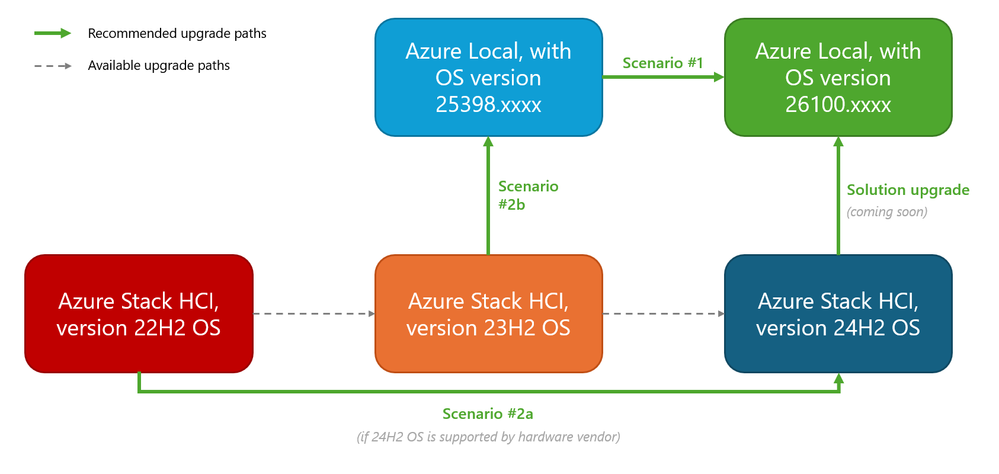 Recommended upgrade paths

Available upgrade paths

Azure Local, with OS version 25398.xxxx

Scenario #1

Azure Local, with OS version 26100.xxxx

Scenario #2b

Solution upgrade

(coming soon)

Azure Stack HCI, version 22H2 OS

Azure Stack HCI, version 23H2 OS

Azure Stack HCI, version 24H2 OS

Scenario #2a

(if 24H2 OS is supported by hardware vendor)